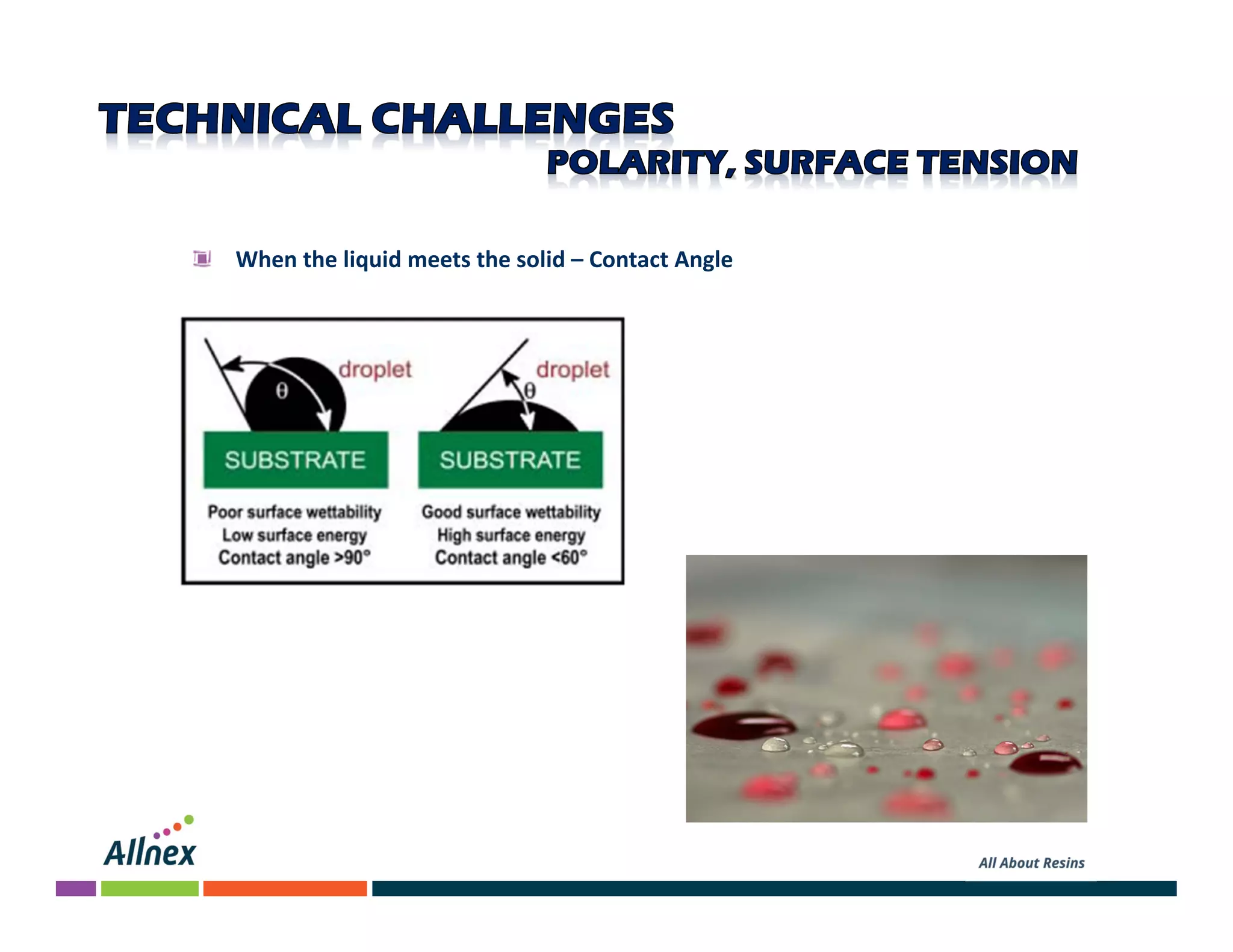 TECHNICAL CHALLENGES
POLARITY, SURFACE TENSION

When the liquid meets the solid – Contact Angle

droplet
$\theta$
SUBSTRATE
Poor surface wettability
Low surface energy
Contact angle >90°

droplet
$\theta$
SUBSTRATE
Good surface wettability
High surface energy
Contact angle <60°

Allnex

All About Resins